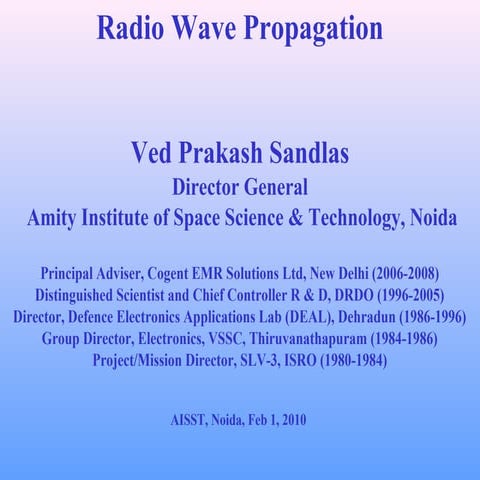 Radio Wave Propagation

Ved Prakash Sandlas
Director General
Amity Institute of Space Science & Technology, Noida

Principal Adviser, Cogent EMR Solutions Ltd, New Delhi (2006-2008)
Distinguished Scientist and Chief Controller R & D, DRDO (1996-2005)
Director, Defence Electronics Applications Lab (DEAL), Dehradun (1986-1996)
Group Director, Electronics, VSSC, Thiruvanathapuram (1984-1986)
Project/Mission Director, SLV-3, ISRO (1980-1984)

AISST, Noida, Feb 1, 2010